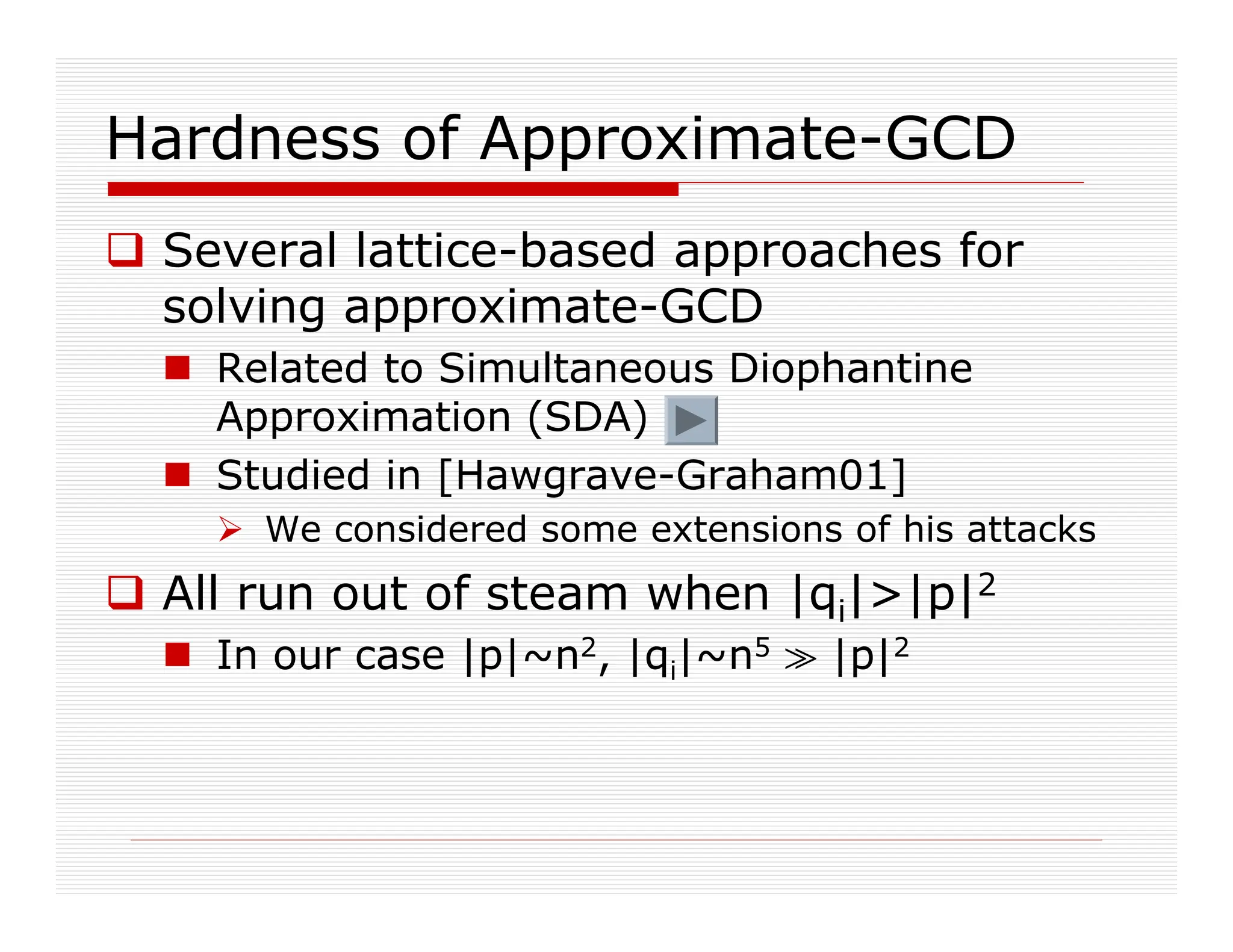 Hardness of Approximate-GCD

Several lattice-based approaches for solving approximate-GCD

Related to Simultaneous Diophantine Approximation (SDA)

Studied in [Hawgrave-Graham01]

We considered some extensions of his attacks

All run out of steam when $|q_i|>|p|^2$

In our case $|p|\sim n^2$, $|q_i|\sim n^5 \gg |p|^2$